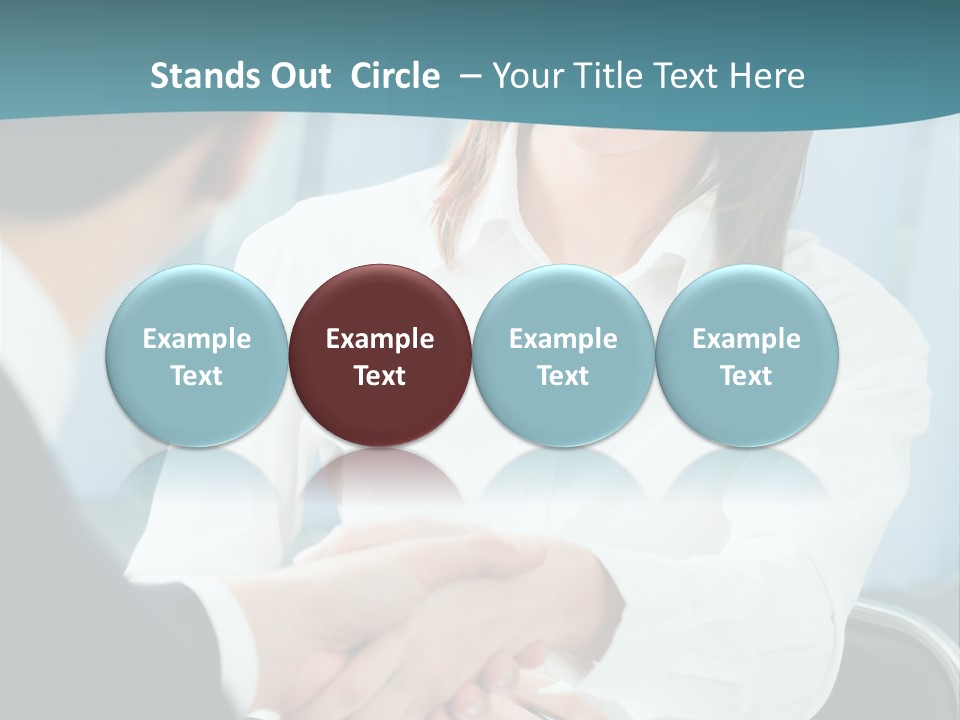 Stands Out  Circle  – Your Title Text Here

Example Text

Example Text

Example Text

Example Text